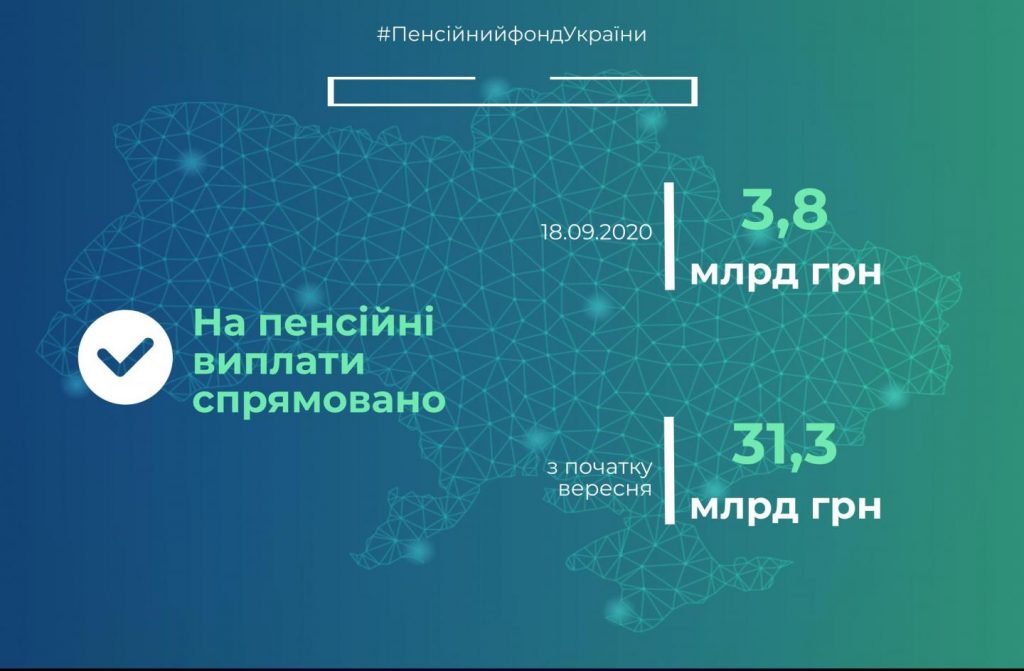 #ПенсійнийфондУкраїни

На пенсійні виплати спрямовано

18.09.2020

3,8 млрд грн

з початку вересня

31,3 млрд грн